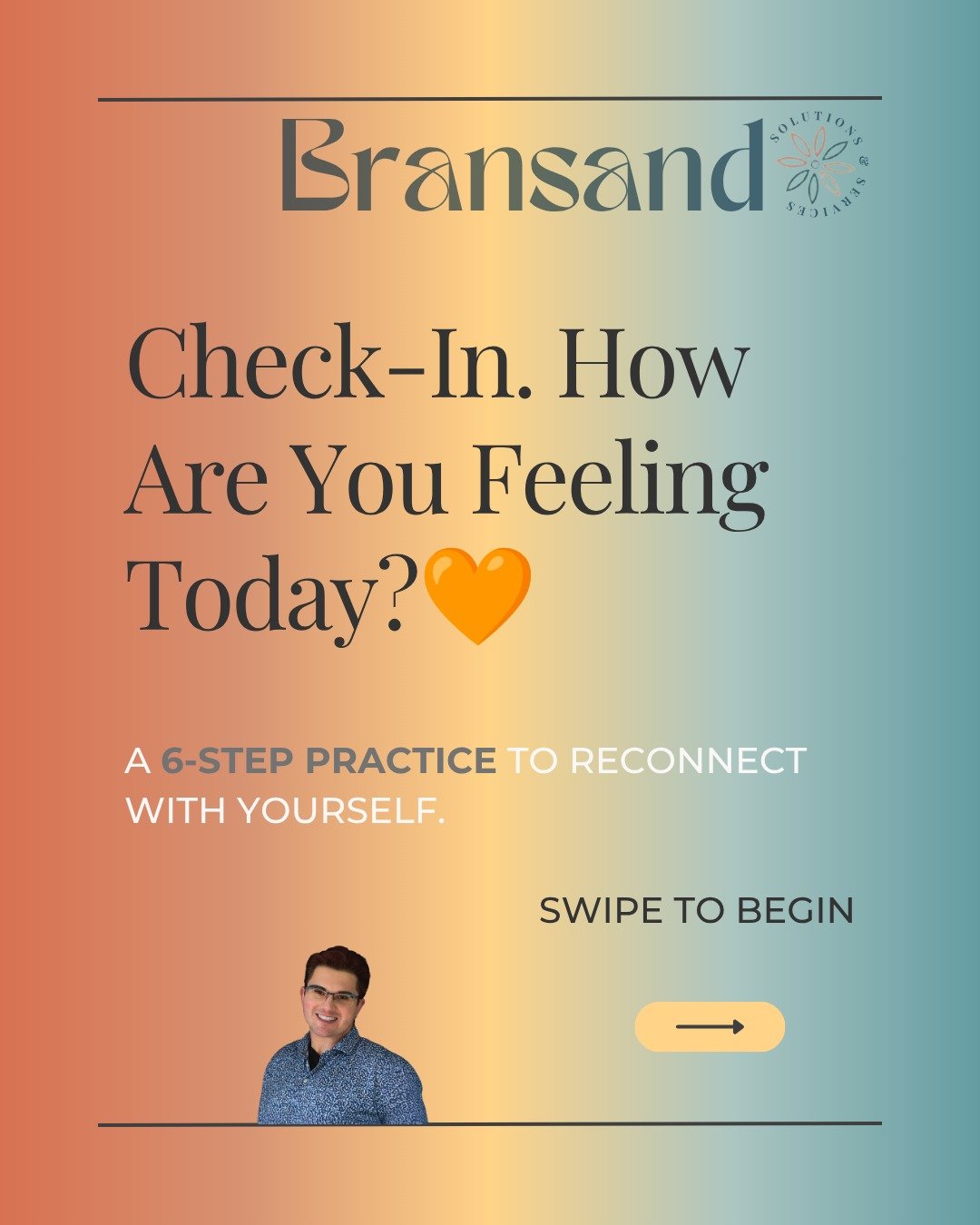 Bransand SOLUTIONS & SERVICES

Check-In. How Are You Feeling Today?🧡

A 6-STEP PRACTICE TO RECONNECT WITH YOURSELF.

SWIPE TO BEGIN